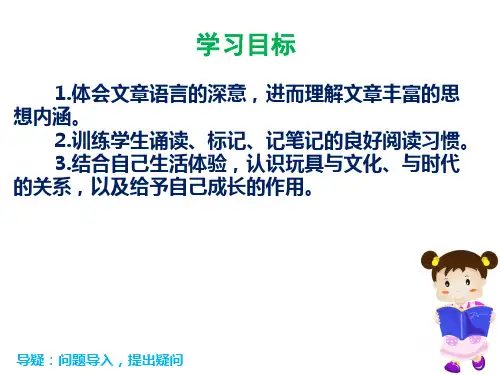 学习目标

1.体会文章语言的深意，进而理解文章丰富的思想内涵。

2.训练学生诵读、标记、记笔记的良好阅读习惯。

3.结合自己生活体验，认识玩具与文化、与时代的关系，以及给予自己成长的作用。

导疑：问题导入，提出疑问